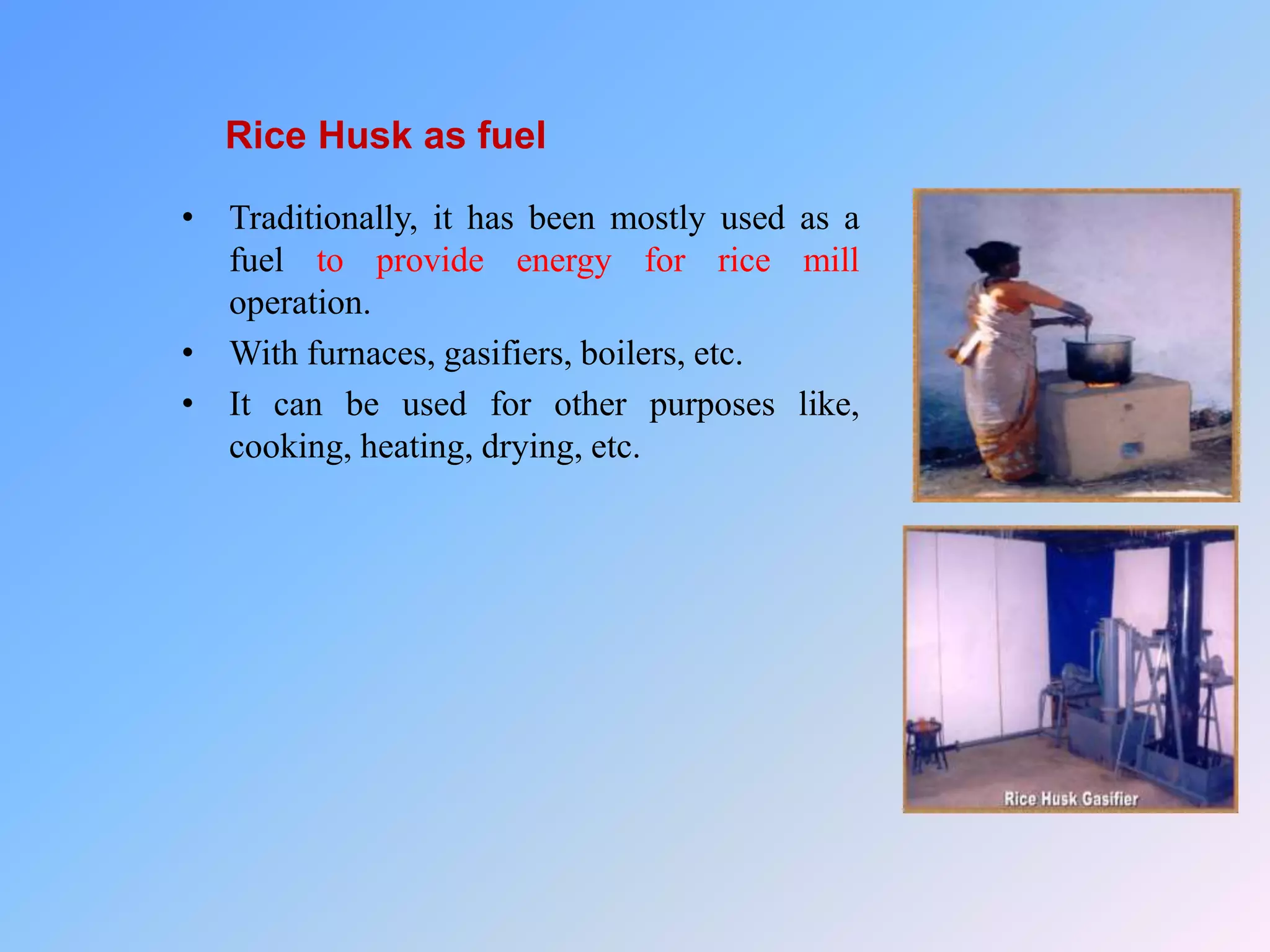 Rice Husk as fuel

• Traditionally, it has been mostly used as a fuel to provide energy for rice mill operation.

• With furnaces, gasifiers, boilers, etc.

• It can be used for other purposes like, cooking, heating, drying, etc.

Rice Husk Gasifier